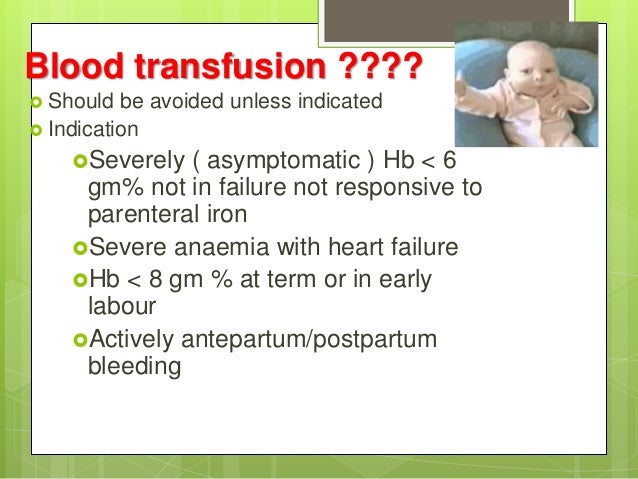 Blood transfusion ????

Should be avoided unless indicated

Indication

Severely ( asymptomatic ) Hb < 6 gm% not in failure not responsive to parenteral iron

Severe anaemia with heart failure

Hb < 8 gm % at term or in early labour

Actively antepartum/postpartum bleeding